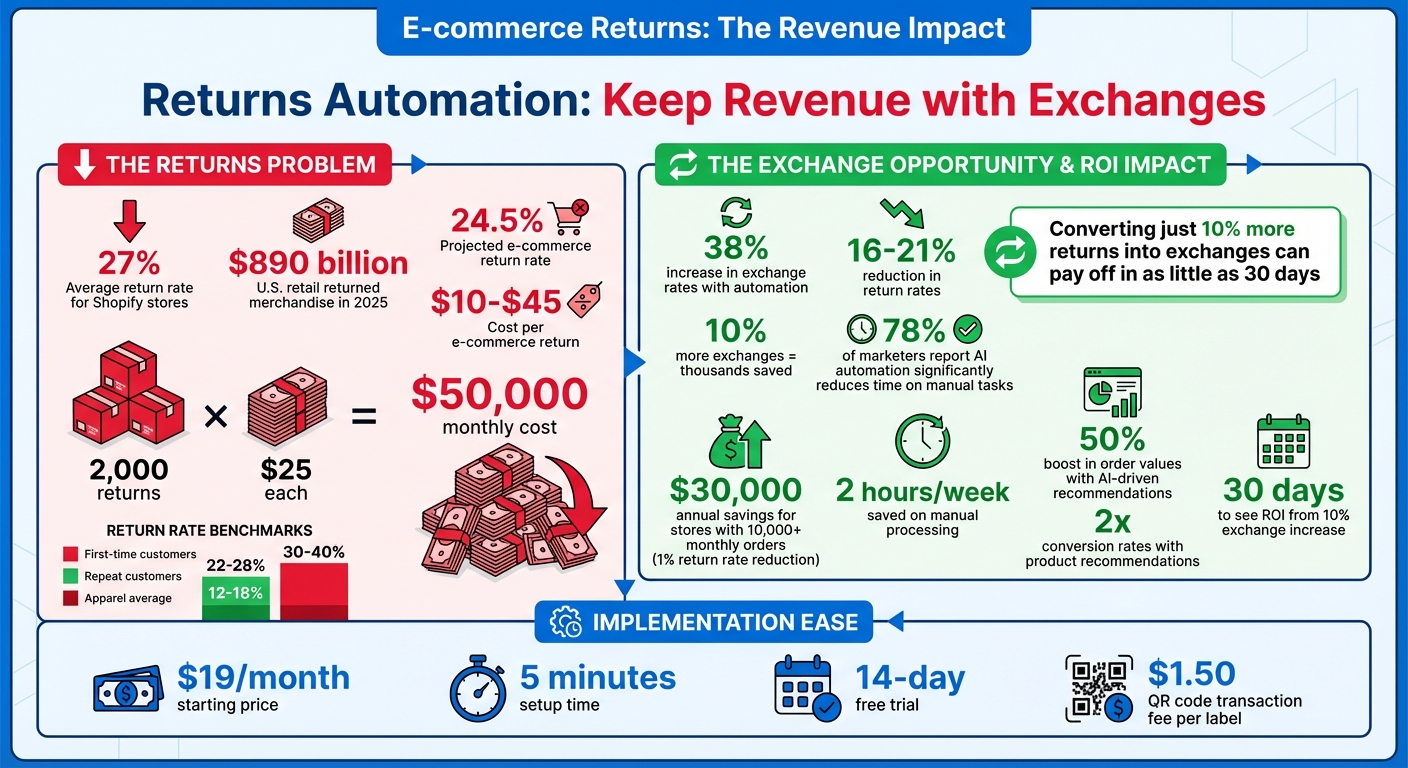 E-commerce Returns: The Revenue Impact

Returns Automation: Keep Revenue with Exchanges

THE RETURNS PROBLEM

27%
Average return rate for Shopify stores

$890 billion
U.S. retail returned merchandise in 2025

24.5%
Projected e-commerce return rate

$10-$45
Cost per e-commerce return

2,000
returns

×

$25
each

=

$50,000
monthly cost

RETURN RATE BENCHMARKS

First-time customers
Repeat customers
Apparel average

22-28%
12-18%
30-40%

THE EXCHANGE OPPORTUNITY & ROI IMPACT

38%
increase in exchange rates with automation

16-21%
reduction in return rates

Converting just 10% more returns into exchanges can pay off in as little as 30 days

10%
more exchanges = thousands saved

78%
of marketers report AI automation significantly reduces time on manual tasks

$30,000
annual savings for stores with 10,000+ monthly orders (1% return rate reduction)

2 hours/week
saved on manual processing

50%
boost in order values with AI-driven recommendations

2x
conversion rates with product recommendations

30 days
to see ROI from 10% exchange increase

IMPLEMENTATION EASE

$19/month
starting price

5 minutes
setup time

14-day
free trial

$1.50
QR code transaction fee per label